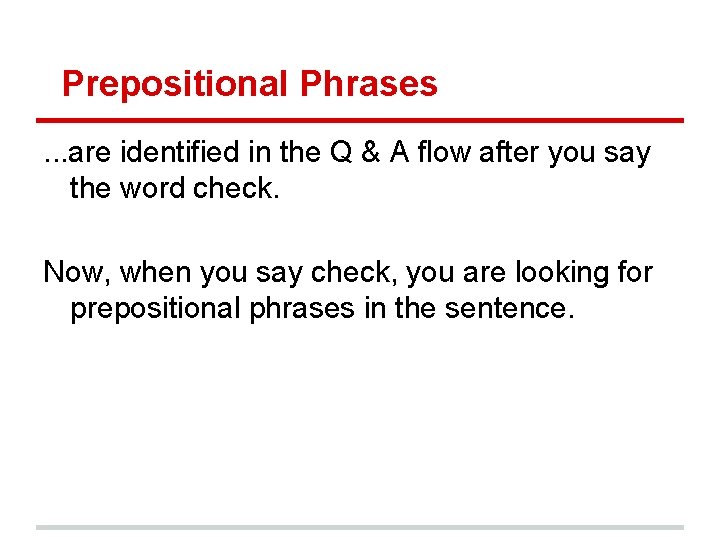 Prepositional Phrases

...are identified in the Q & A flow after you say the word check.

Now, when you say check, you are looking for prepositional phrases in the sentence.